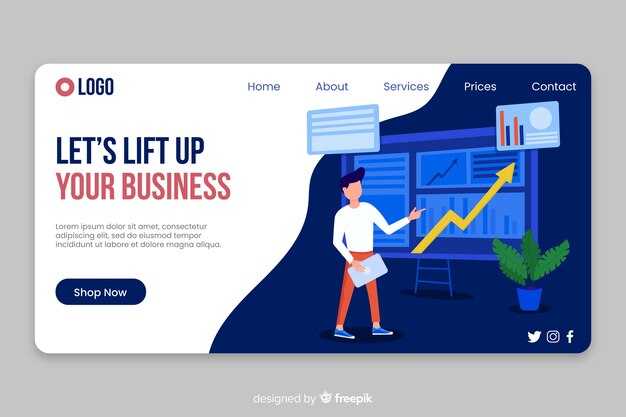 LOGO

Home About Services Prices Contact

LET'S LIFT UP
YOUR BUSINESS

Lorem ipsum dolor sit amet, consectetur adipiscing elit, sed do eiusmod tempor incididunt ut labore et dolore magna aliqua.

Shop Now

designed by freepik